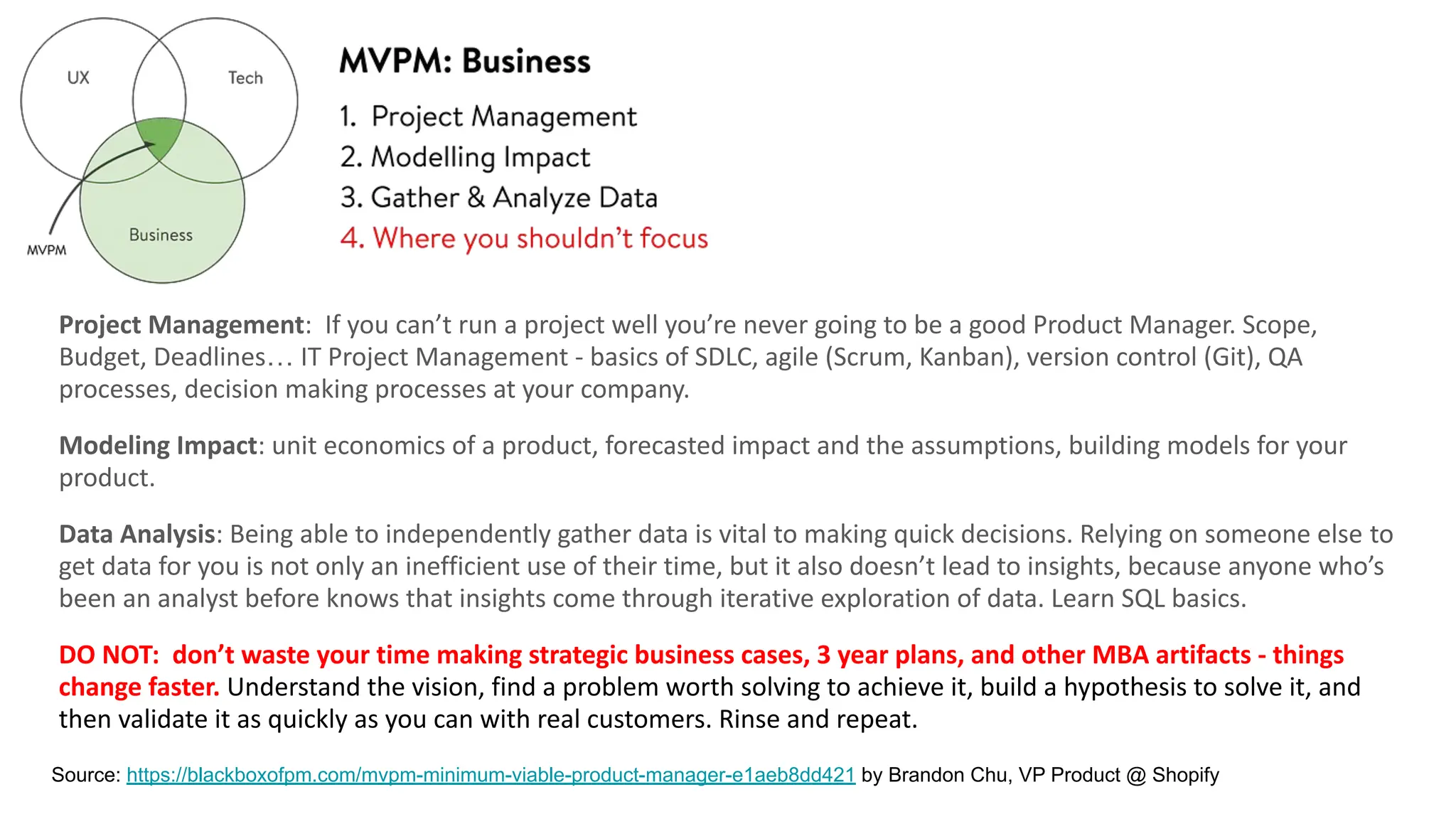 UX

Tech

Business

MVPM

MVPM: Business

1. Project Management
2. Modelling Impact
3. Gather & Analyze Data
4. Where you shouldn't focus

Project Management: If you can't run a project well you're never going to be a good Product Manager. Scope, Budget, Deadlines… IT Project Management - basics of SDLC, agile (Scrum, Kanban), version control (Git), QA processes, decision making processes at your company.

Modeling Impact: unit economics of a product, forecasted impact and the assumptions, building models for your product.

Data Analysis: Being able to independently gather data is vital to making quick decisions. Relying on someone else to get data for you is not only an inefficient use of their time, but it also doesn't lead to insights, because anyone who's been an analyst before knows that insights come through iterative exploration of data. Learn SQL basics.

DO NOT: don't waste your time making strategic business cases, 3 year plans, and other MBA artifacts - things change faster. Understand the vision, find a problem worth solving to achieve it, build a hypothesis to solve it, and then validate it as quickly as you can with real customers. Rinse and repeat.

Source: https://blackboxofpm.com/mvpm-minimum-viable-product-manager-e1aeb8dd421 by Brandon Chu, VP Product @ Shopify